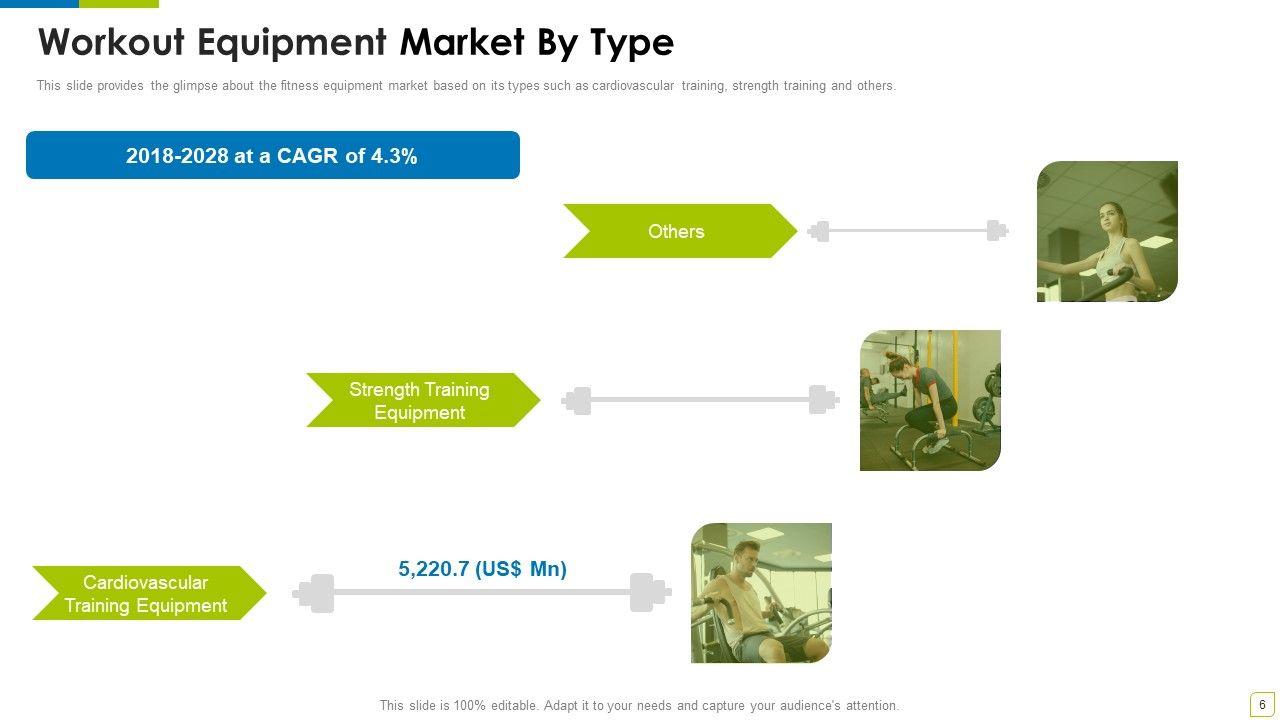 Workout Equipment Market By Type

This slide provides the glimpse about the fitness equipment market based on its types such as cardiovascular training, strength training and others.

2018-2028 at a CAGR of 4.3%

Others

Strength Training Equipment

Cardiovascular Training Equipment

5,220.7 (US$ Mn)

This slide is 100% editable. Adapt it to your needs and capture your audience's attention.

6